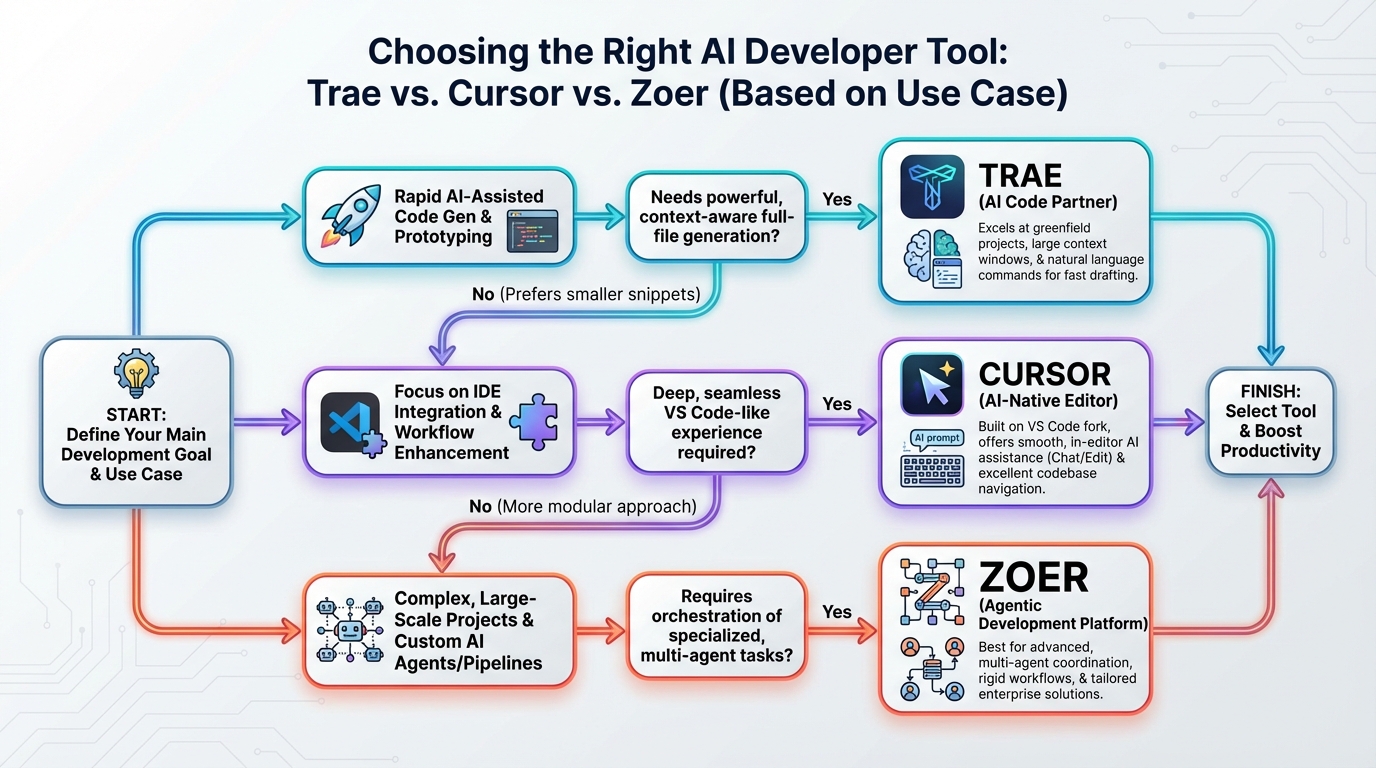 Choosing the Right AI Developer Tool:
Trae vs. Cursor vs. Zoer (Based on Use Case)

START:
Define Your Main Development Goal & Use Case

Rapid AI-Assisted Code Gen & Prototyping

Needs powerful, context-aware full-file generation?

Yes

TRAE
(AI Code Partner)
Excels at greenfield projects, large context windows, & natural language commands for fast drafting.

No (Prefers smaller snippets)

Focus on IDE Integration & Workflow Enhancement

Deep, seamless VS Code-like experience required?

Yes

CURSOR
(AI-Native Editor)
AI prompt
Built on VS Code fork, offers smooth, in-editor AI assistance (Chat/Edit) & excellent codebase navigation.

No (More modular approach)

Complex, Large-Scale Projects & Custom AI Agents/Pipelines

Requires orchestration of specialized, multi-agent tasks?

Yes

ZOER
(Agentic Development Platform)
Best for advanced, multi-agent coordination, rigid workflows, & tailored enterprise solutions.

FINISH:
Select Tool & Boost Productivity